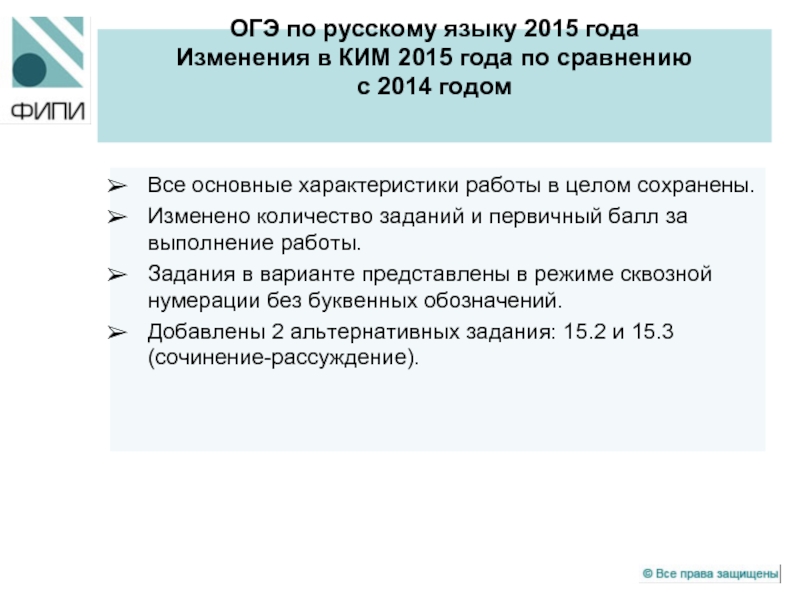 ФИПИ

ОГЭ по русскому языку 2015 года
Изменения в КИМ 2015 года по сравнению с 2014 годом

➢ Все основные характеристики работы в целом сохранены.
➢ Изменено количество заданий и первичный балл за выполнение работы.
➢ Задания в варианте представлены в режиме сквозной нумерации без буквенных обозначений.
➢ Добавлены 2 альтернативных задания: 15.2 и 15.3 (сочинение-рассуждение).

© Все права защищены